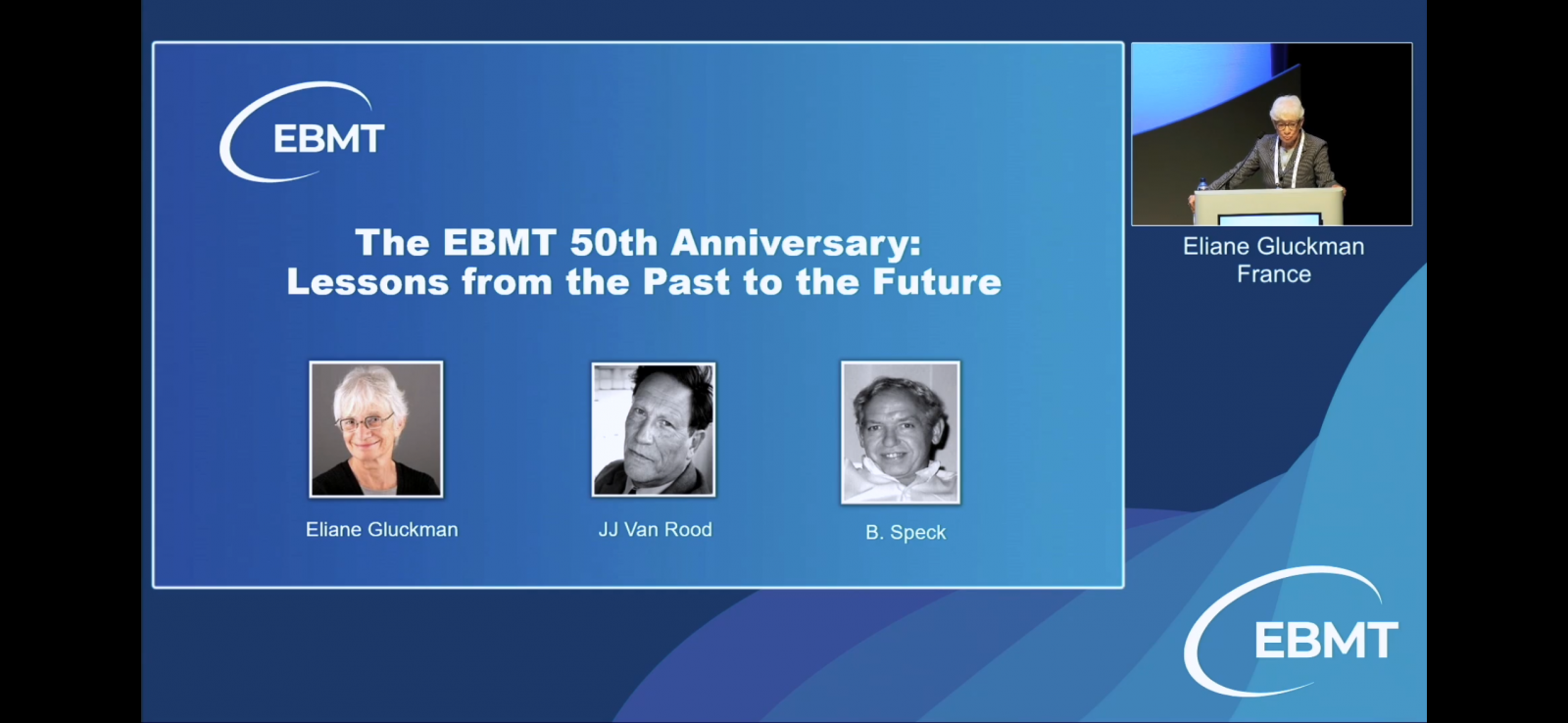 EBMT

The EBMT 50th Anniversary: Lessons from the Past to the Future

Eliane Gluckman

JJ Van Rood

B. Speck

Eliane Gluckman
France

EBMT